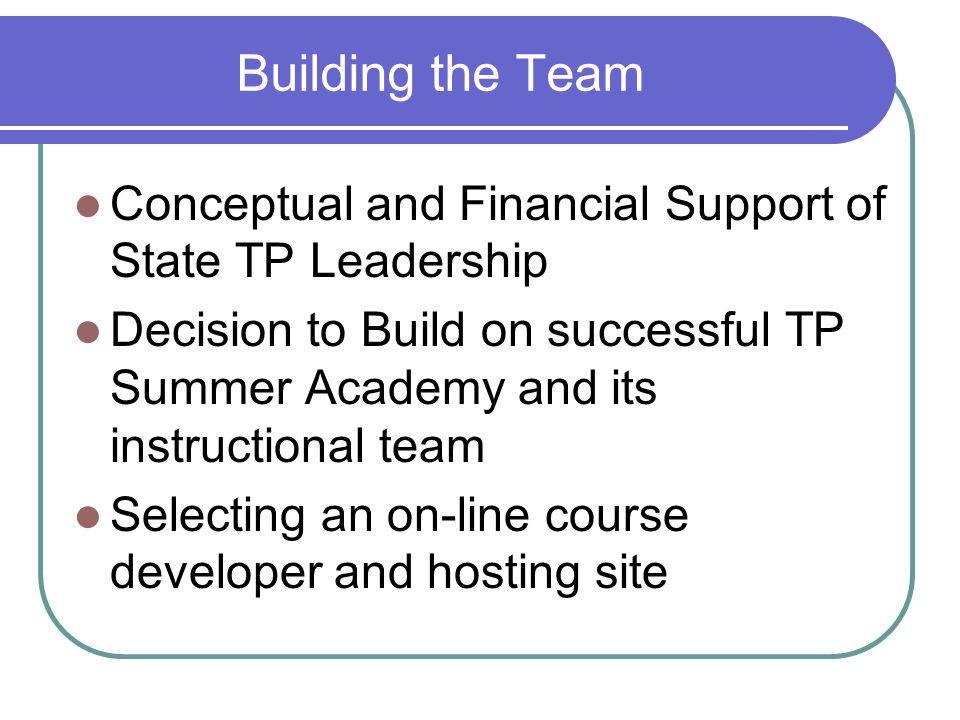 Building the Team

- Conceptual and Financial Support of State TP Leadership
- Decision to Build on successful TP Summer Academy and its instructional team
- Selecting an on-line course developer and hosting site